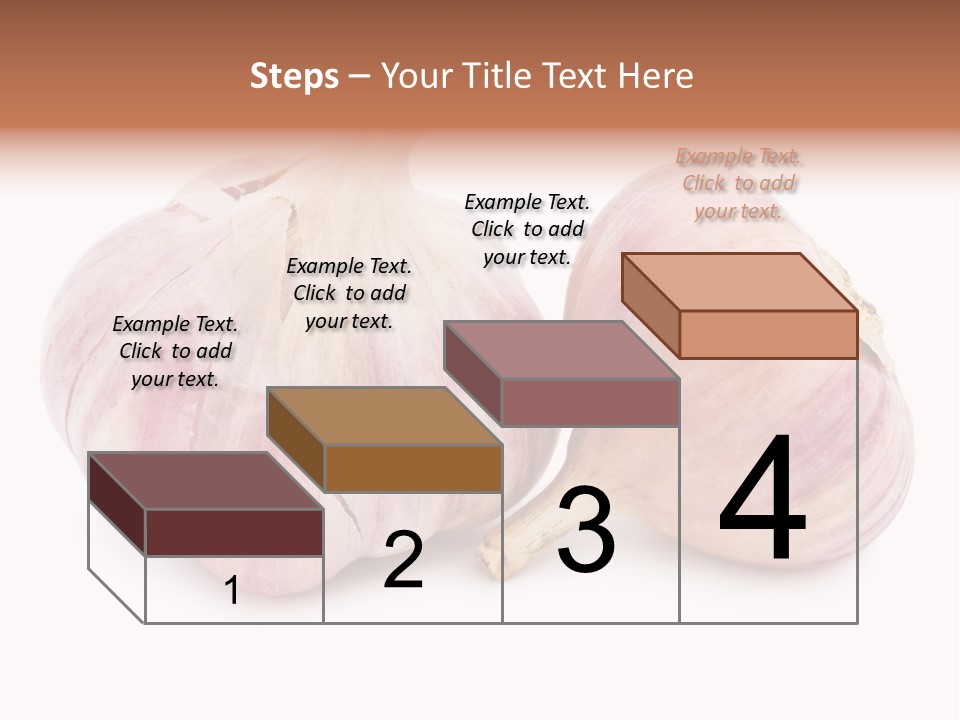 Steps – Your Title Text Here

Example Text. Click to add your text.

Example Text. Click to add your text.

Example Text. Click to add your text.

Example Text. Click to add your text.

1

2

3

4